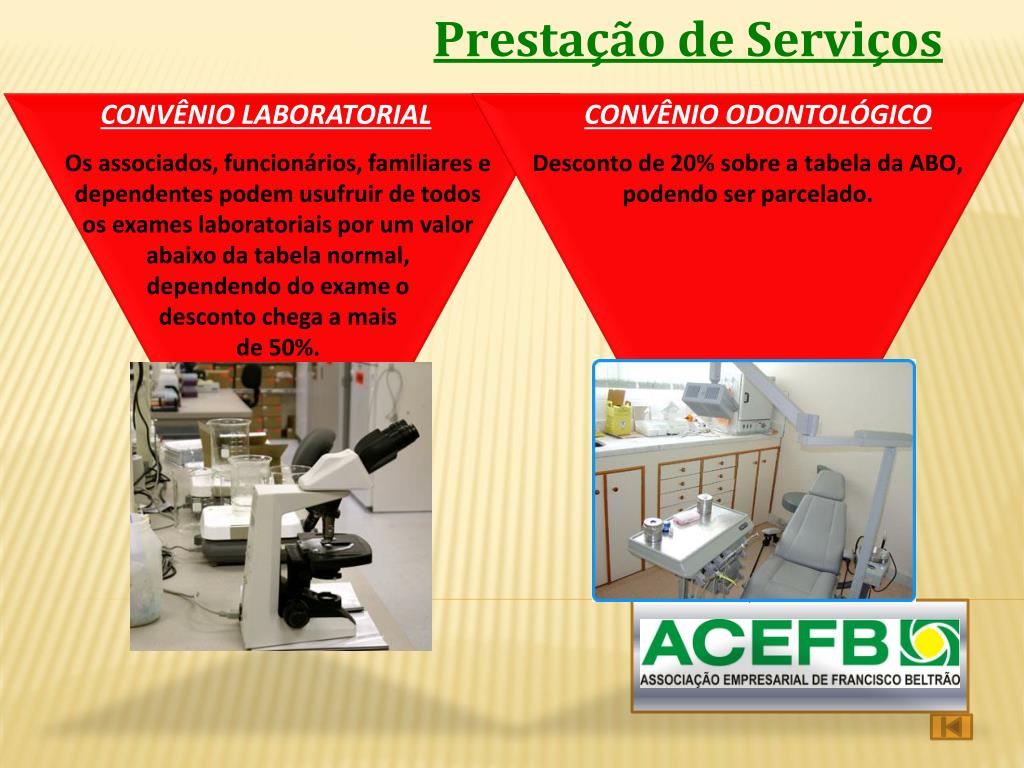 Prestação de Serviços

CONVÊNIO LABORATORIAL

Os associados, funcionários, familiares e dependentes podem usufruir de todos os exames laboratoriais por um valor abaixo da tabela normal, dependendo do exame o desconto chega a mais de 50%.

CONVÊNIO ODONTOLÓGICO

Desconto de 20% sobre a tabela da ABO, podendo ser parcelado.

ACEFB
ASSOCIAÇÃO EMPRESARIAL DE FRANCISCO BELTRÃO